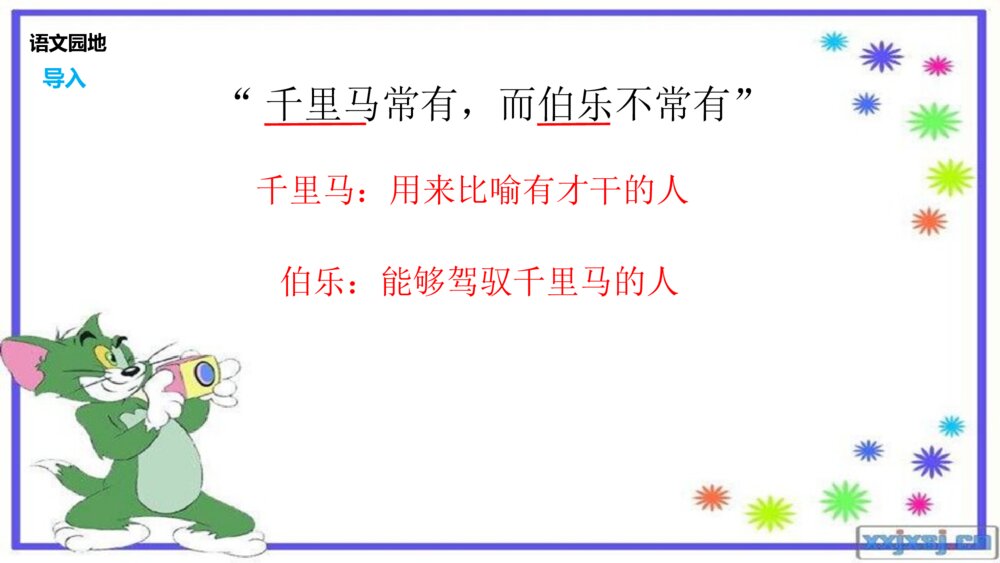 语文园地
导入

“千里马常有，而伯乐不常有”

千里马：用来比喻有才干的人

伯乐：能够驾驭千里马的人

xxjxsj.cn